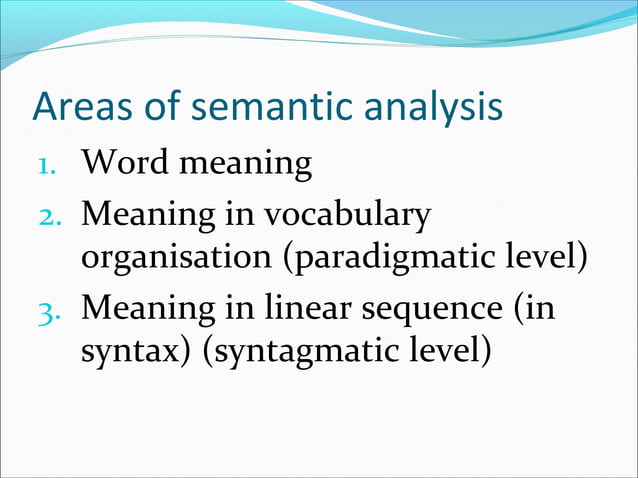 Areas of semantic analysis

1. Word meaning
2. Meaning in vocabulary organisation (paradigmatic level)
3. Meaning in linear sequence (in syntax) (syntagmatic level)